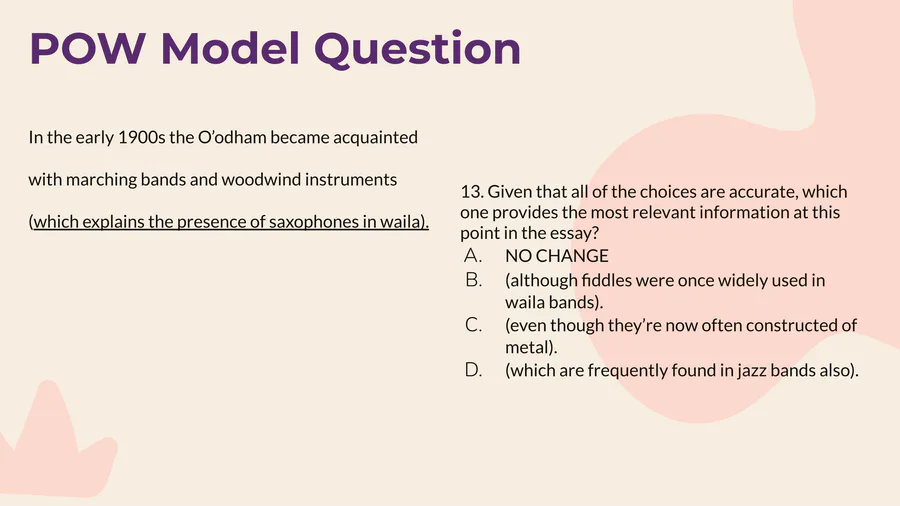 POW Model Question

In the early 1900s the O'odham became acquainted with marching bands and woodwind instruments (which explains the presence of saxophones in waila).

13. Given that all of the choices are accurate, which one provides the most relevant information at this point in the essay?
A. NO CHANGE
B. (although fiddles were once widely used in waila bands).
C. (even though they're now often constructed of metal).
D. (which are frequently found in jazz bands also).